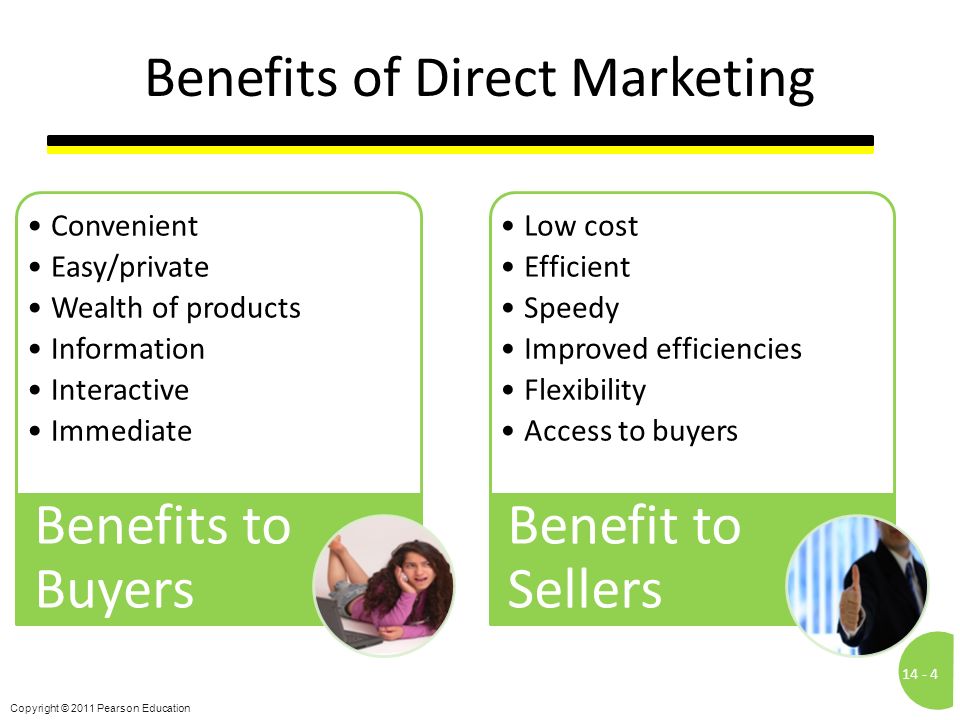 Benefits of Direct Marketing

• Convenient
• Easy/private
• Wealth of products
• Information
• Interactive
• Immediate

Benefits to Buyers

• Low cost
• Efficient
• Speedy
• Improved efficiencies
• Flexibility
• Access to buyers

Benefit to Sellers

14 - 4

Copyright © 2011 Pearson Education